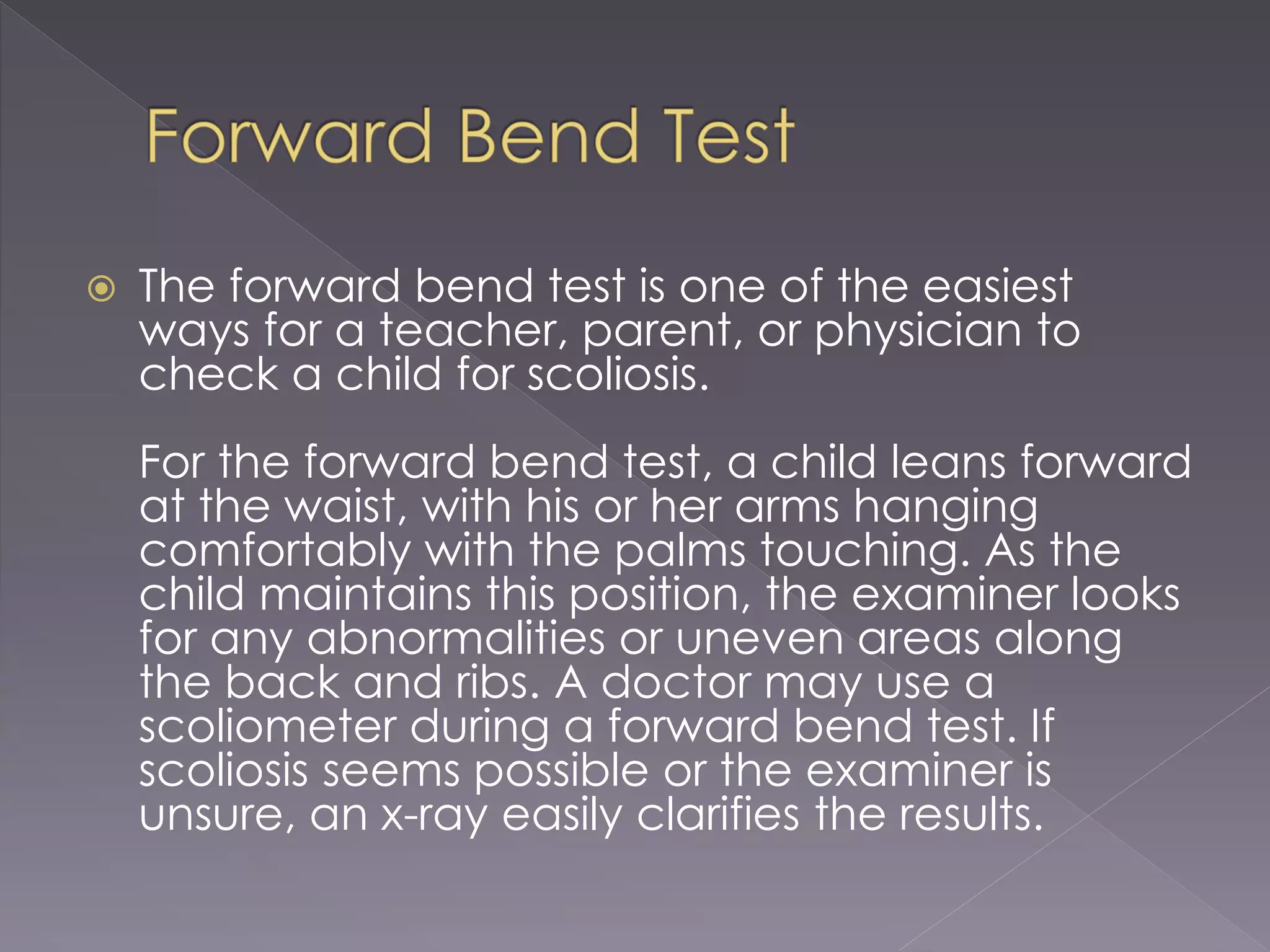 Forward Bend Test

The forward bend test is one of the easiest ways for a teacher, parent, or physician to check a child for scoliosis.

For the forward bend test, a child leans forward at the waist, with his or her arms hanging comfortably with the palms touching. As the child maintains this position, the examiner looks for any abnormalities or uneven areas along the back and ribs. A doctor may use a scoliometer during a forward bend test. If scoliosis seems possible or the examiner is unsure, an x-ray easily clarifies the results.